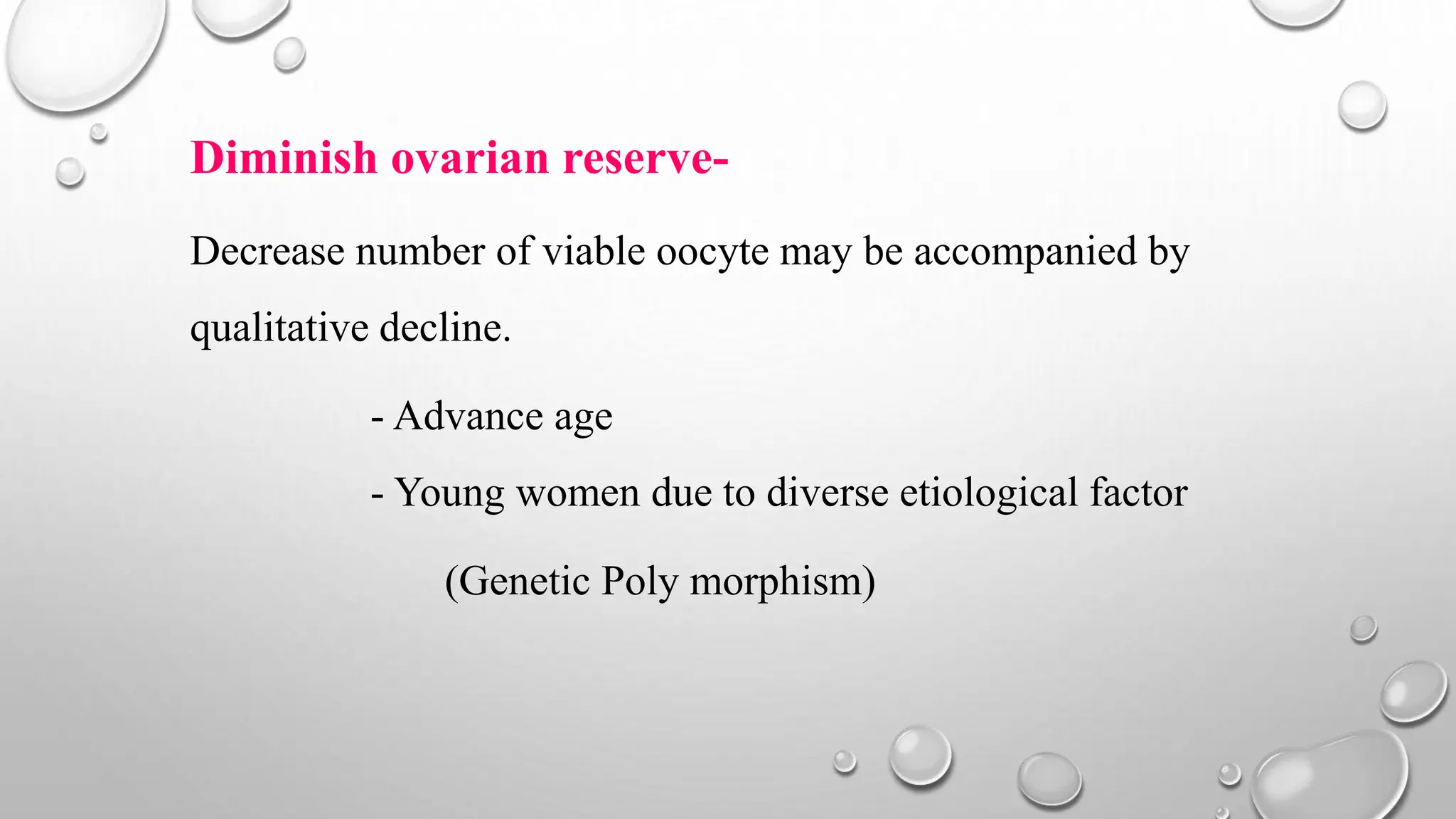 Diminish ovarian reserve-

Decrease number of viable oocyte may be accompanied by qualitative decline.

- Advance age

- Young women due to diverse etiological factor

(Genetic Poly morphism)